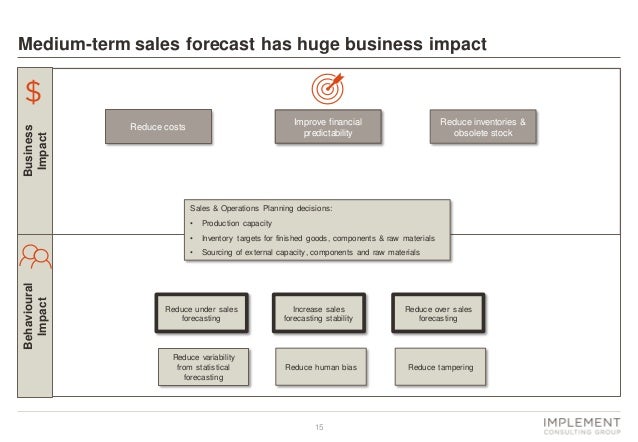 Medium-term sales forecast has huge business impact

$

Business Impact

Reduce costs

Improve financial predictability

Reduce inventories & obsolete stock

Sales & Operations Planning decisions:
• Production capacity
• Inventory targets for finished goods, components & raw materials
• Sourcing of external capacity, components and raw materials

Behavioural Impact

Reduce under sales forecasting

Increase sales forecasting stability

Reduce over sales forecasting

Reduce variability from statistical forecasting

Reduce human bias

Reduce tampering

15

IMPLEMENT
CONSULTING GROUP